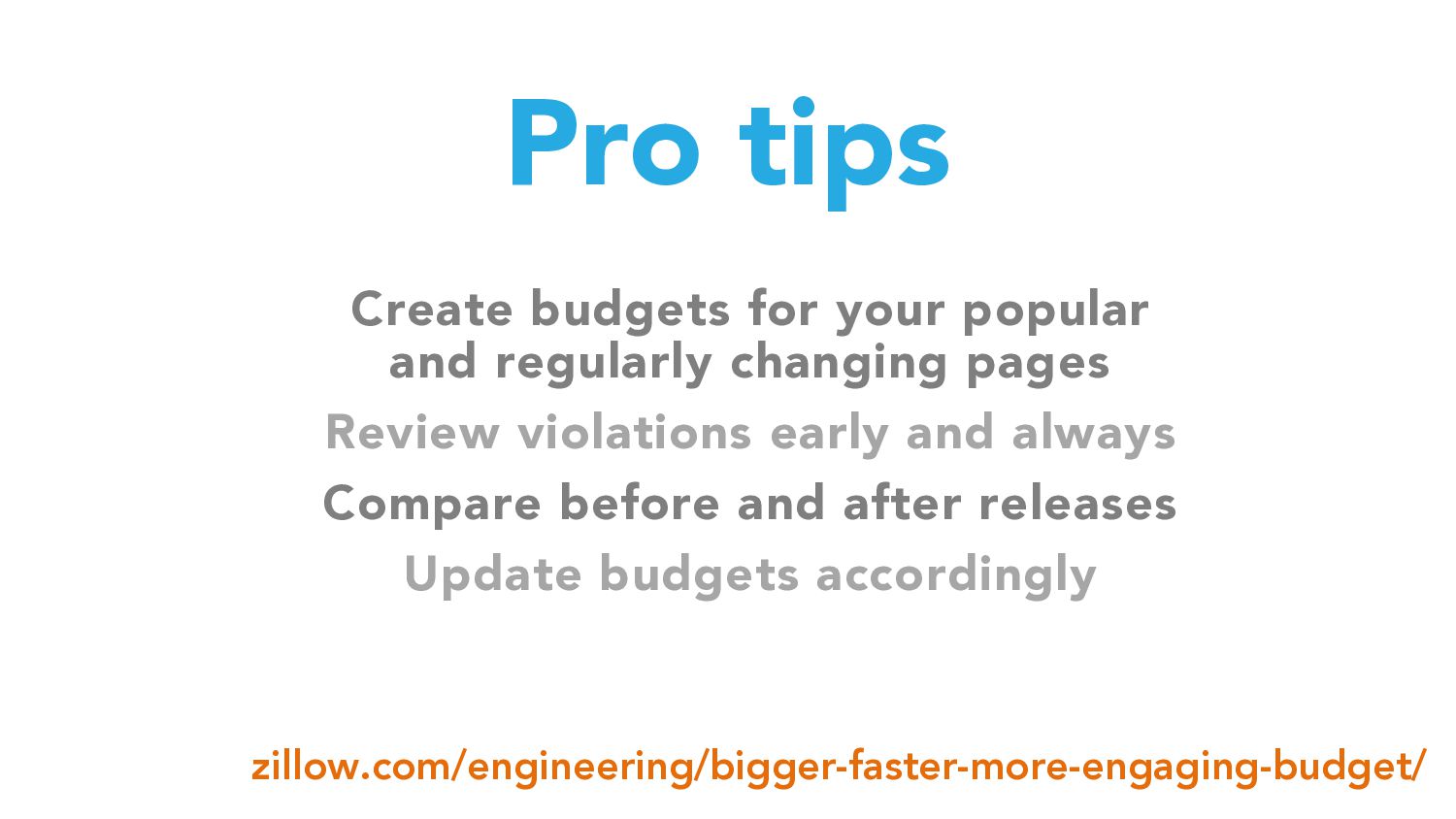 Pro tips

Create budgets for your popular and regularly changing pages

Review violations early and always

Compare before and after releases

Update budgets accordingly

zillow.com/engineering/bigger-faster-more-engaging-budget/